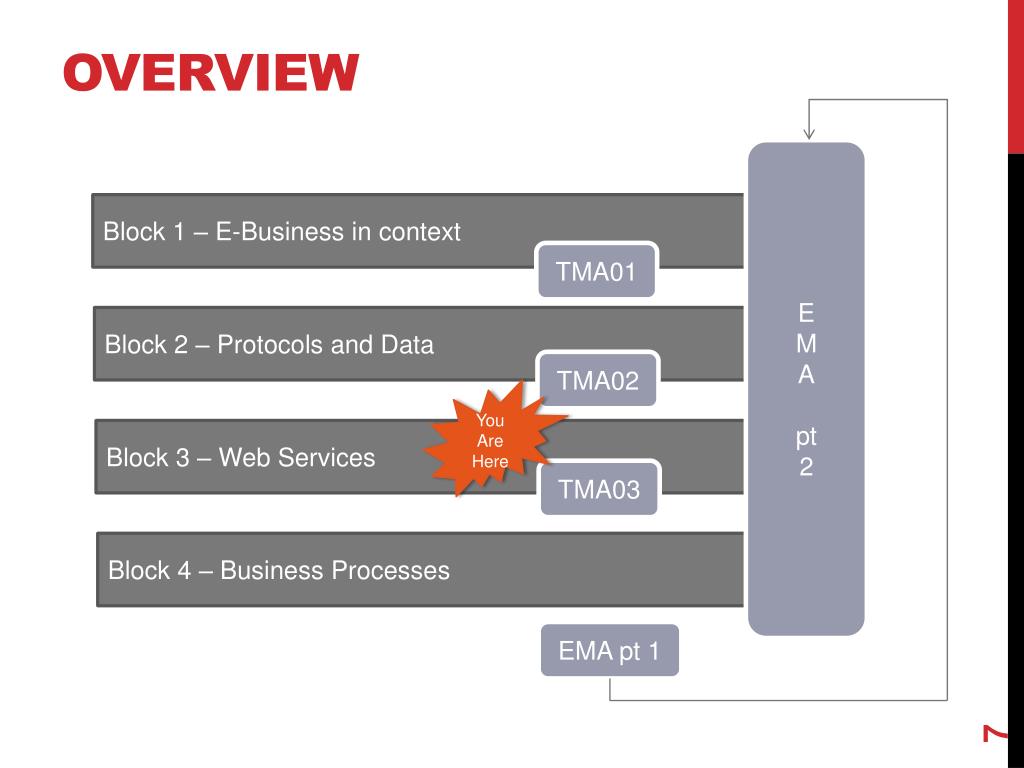 OVERVIEW

Block 1 – E-Business in context

TMA01

Block 2 – Protocols and Data

TMA02

You Are Here

Block 3 – Web Services

TMA03

Block 4 – Business Processes

EMA pt 1

E
M
A

pt
2

7